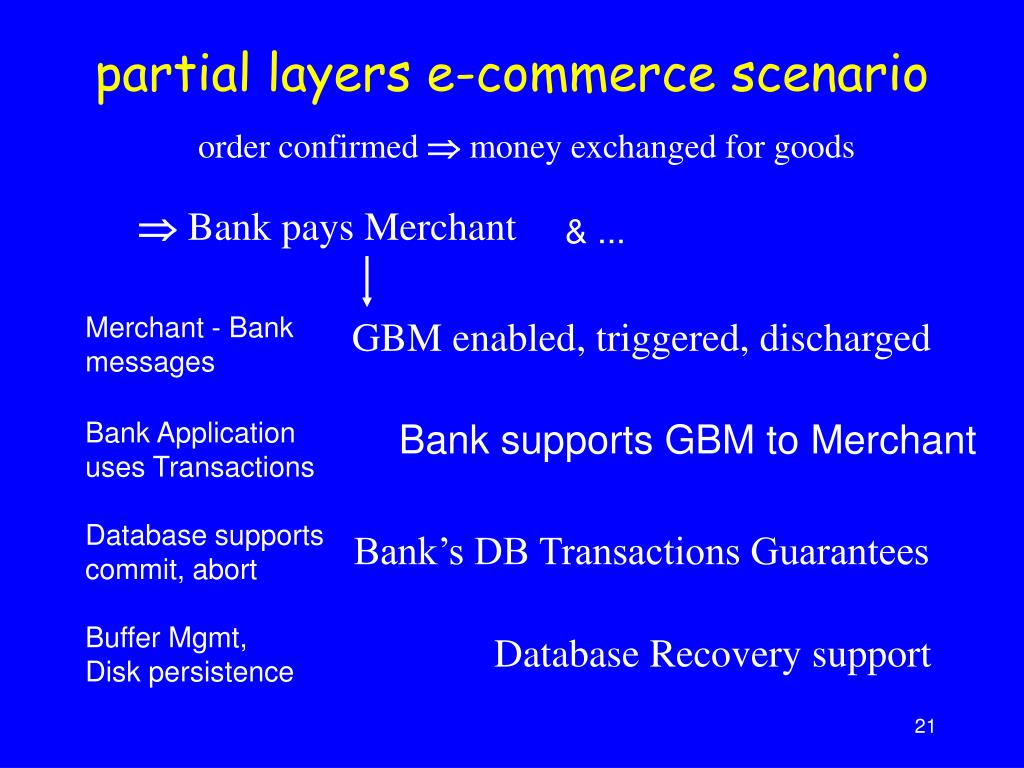 partial layers e-commerce scenario

order confirmed $\Rightarrow$ money exchanged for goods

$\Rightarrow$ Bank pays Merchant & ...

Merchant - Bank messages

GBM enabled, triggered, discharged

Bank Application uses Transactions

Bank supports GBM to Merchant

Database supports commit, abort

Bank's DB Transactions Guarantees

Buffer Mgmt, Disk persistence

Database Recovery support

21